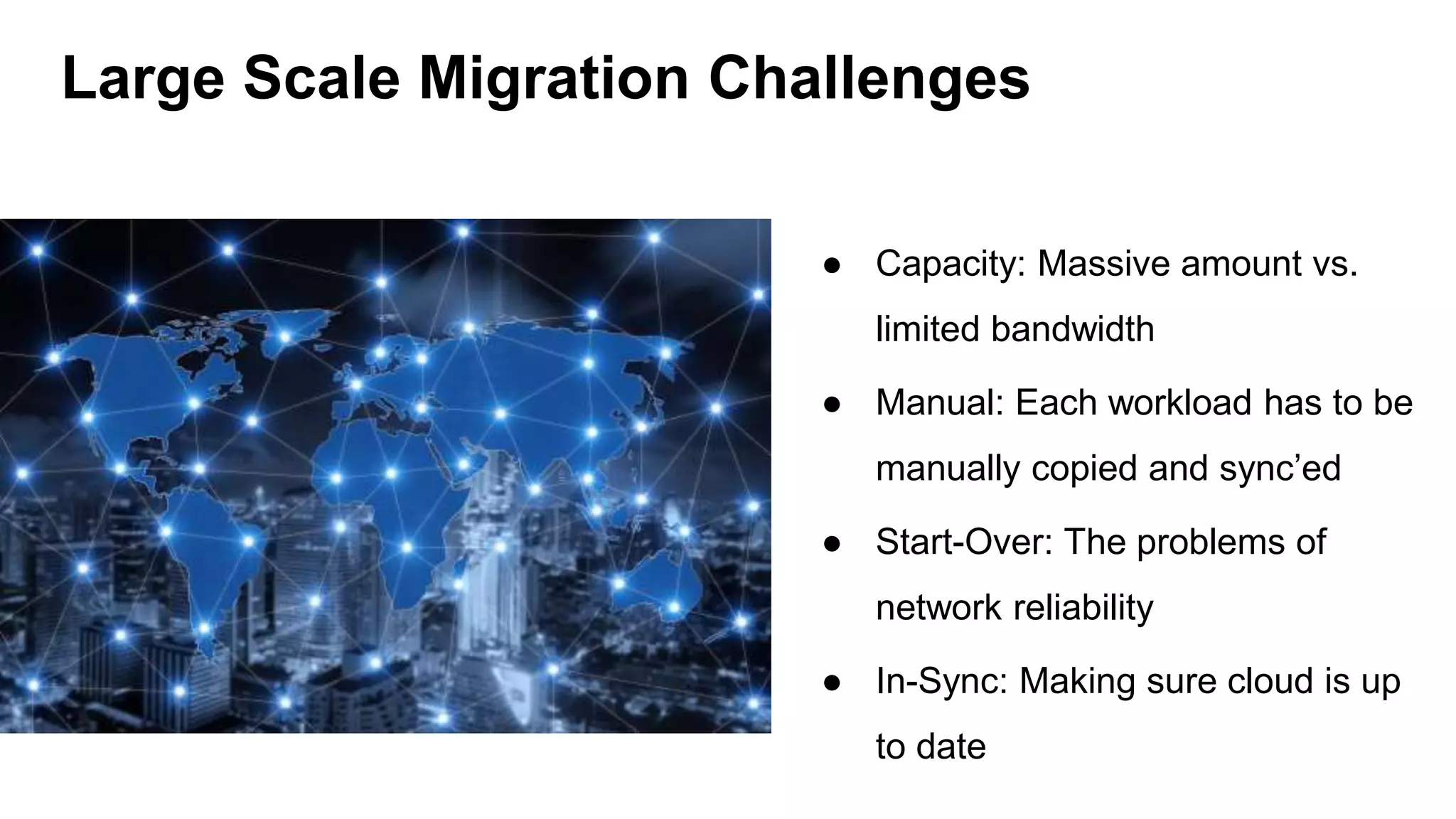 Large Scale Migration Challenges

● Capacity: Massive amount vs. limited bandwidth

● Manual: Each workload has to be manually copied and sync’ed

● Start-Over: The problems of network reliability

● In-Sync: Making sure cloud is up to date